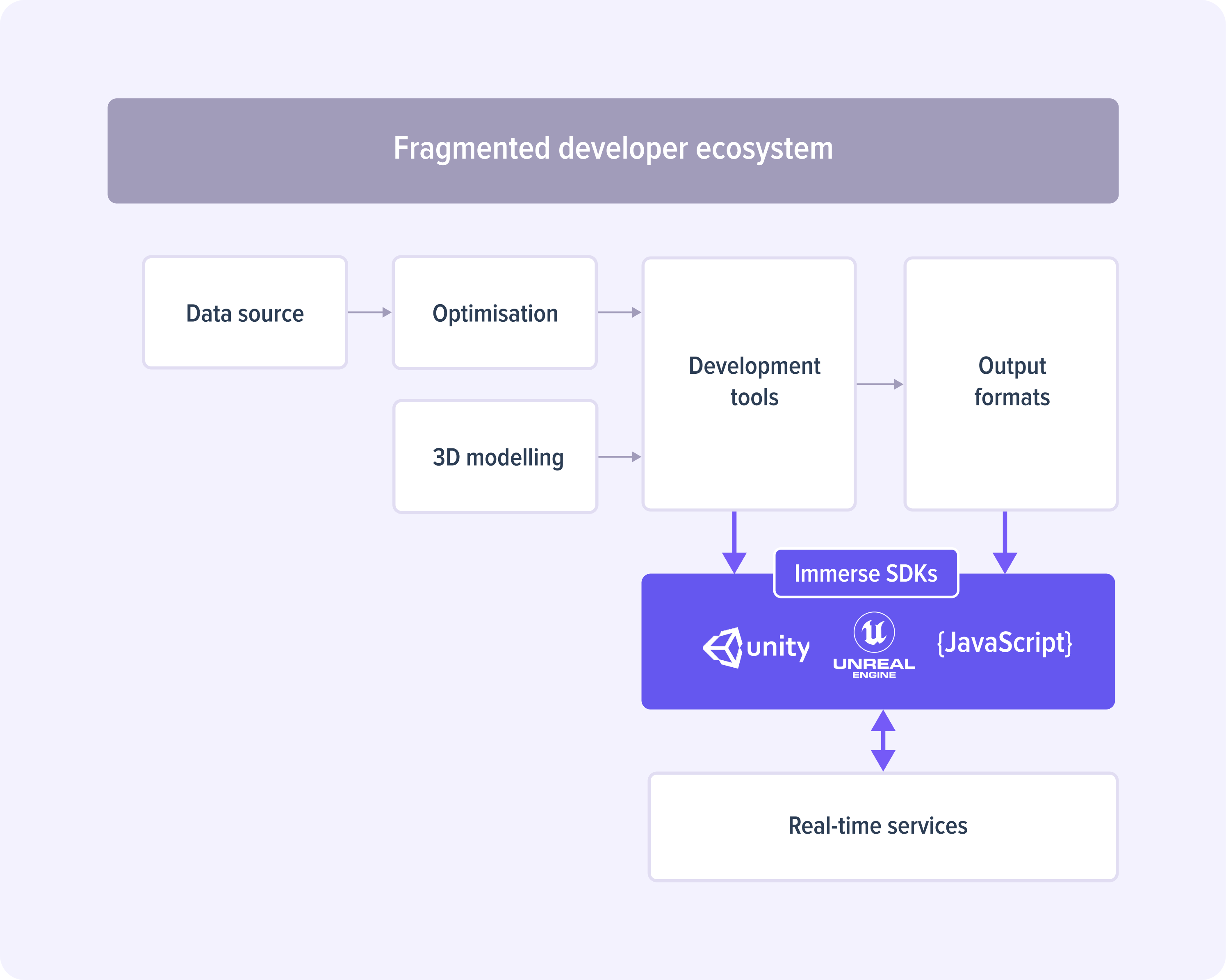 Fragmented developer ecosystem

Data source

Optimisation

3D modelling

Development tools

Output formats

Immerse SDKs

unity

UNREAL ENGINE

{JavaScript}

Real-time services